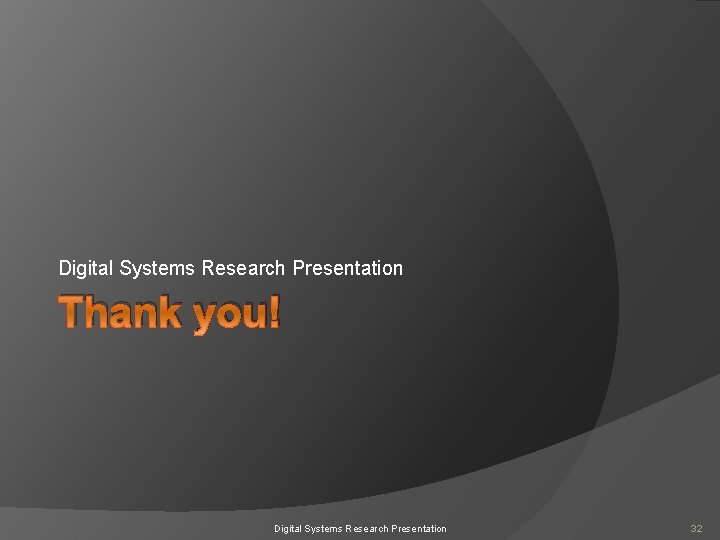 Digital Systems Research Presentation

Thank you!

Digital Systems Research Presentation

32